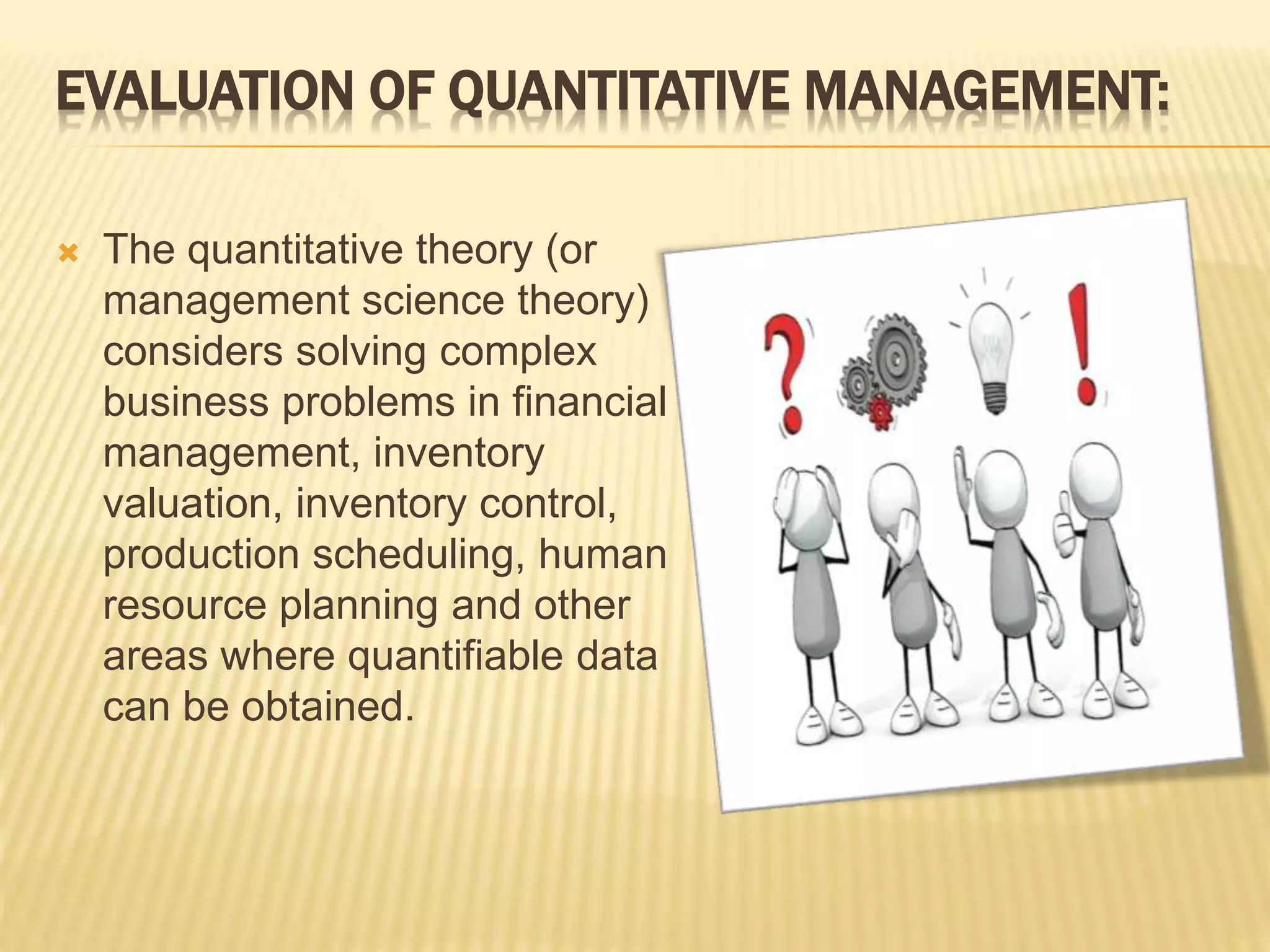 EVALUATION OF QUANTITATIVE MANAGEMENT:

The quantitative theory (or management science theory) considers solving complex business problems in financial management, inventory valuation, inventory control, production scheduling, human resource planning and other areas where quantifiable data can be obtained.

? !